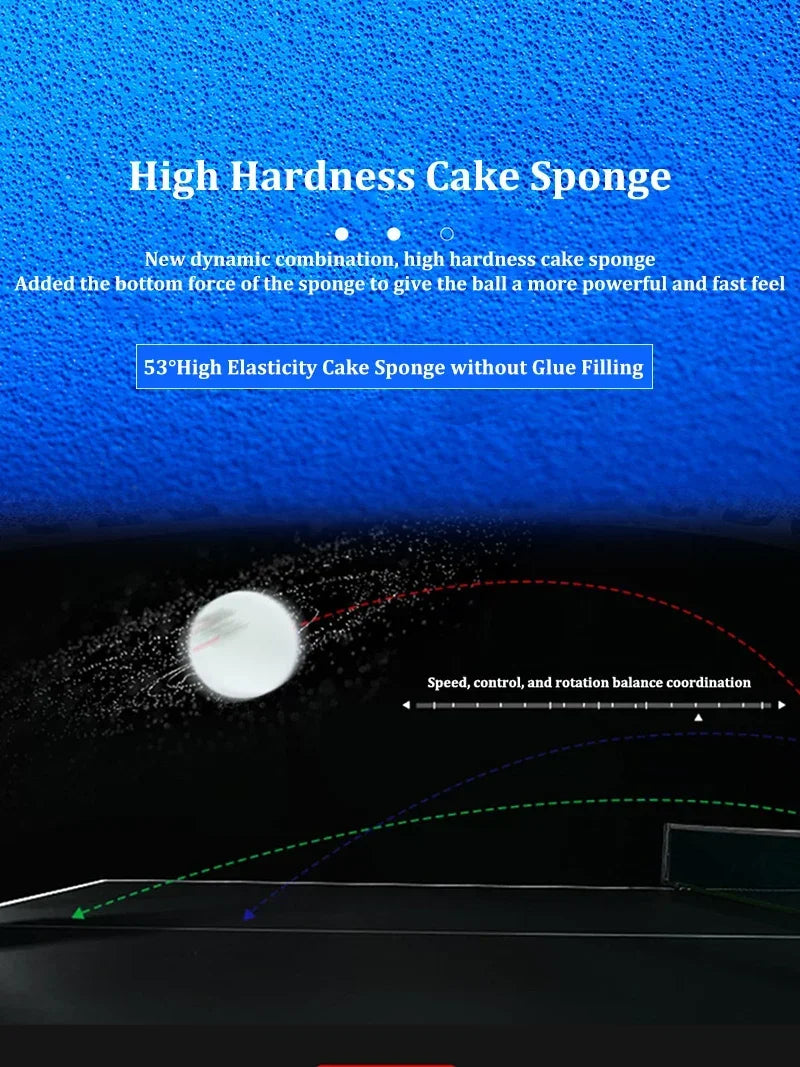 High Hardness Cake Sponge

New dynamic combination, high hardness cake sponge
Added the bottom force of the sponge to give the ball a more powerful and fast feel

53°High Elasticity Cake Sponge without Glue Filling

Speed, control, and rotation balance coordination